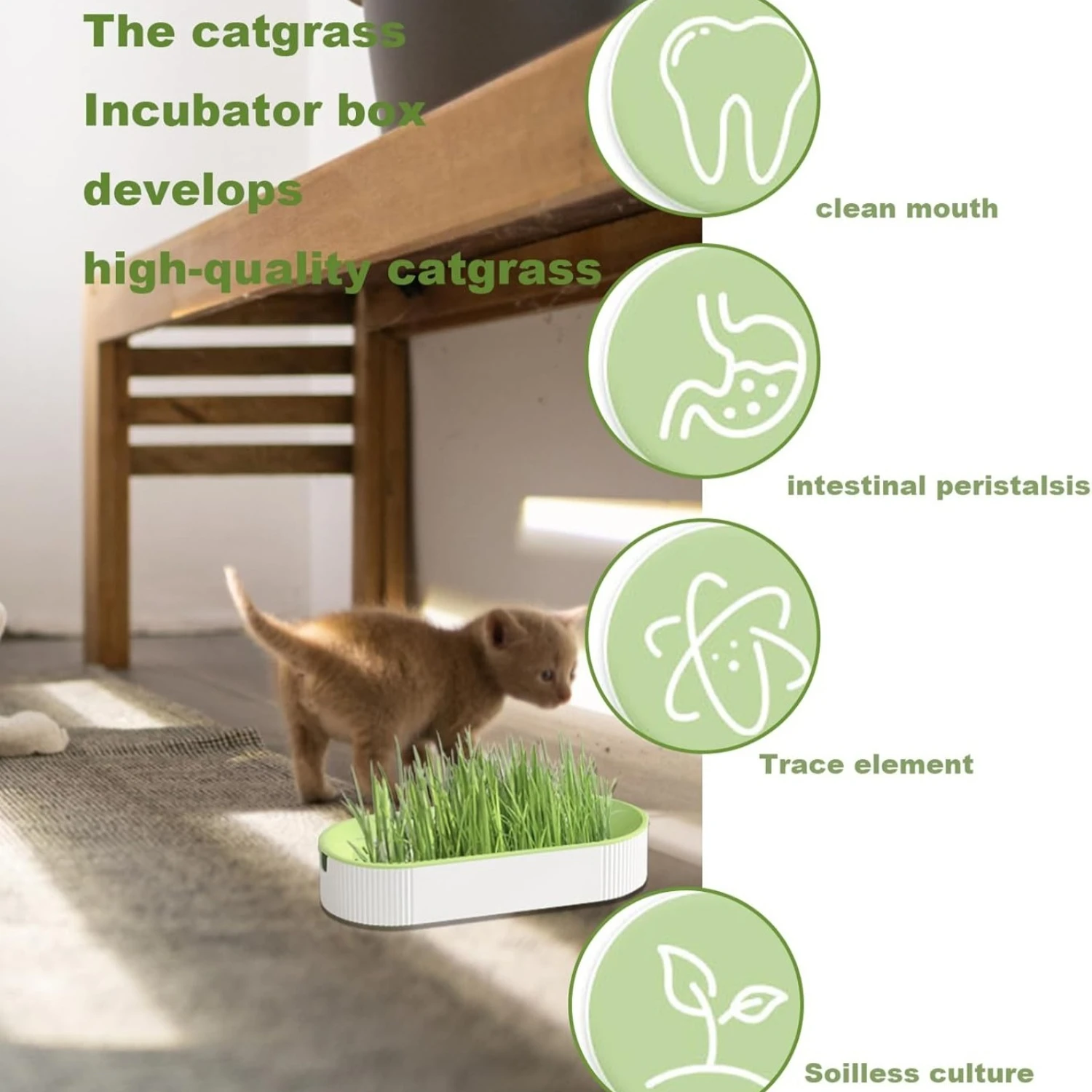 The catgrass Incubator box develops high-quality catgrass

clean mouth

intestinal peristalsis

Trace element

Soilless culture